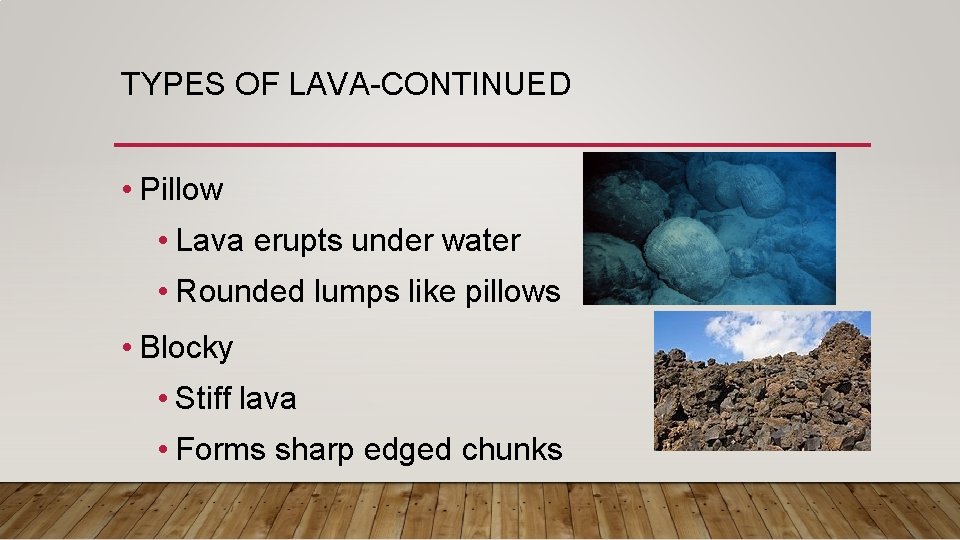 TYPES OF LAVA-CONTINUED

• Pillow
  • Lava erupts under water
  • Rounded lumps like pillows
• Blocky
  • Stiff lava
  • Forms sharp edged chunks